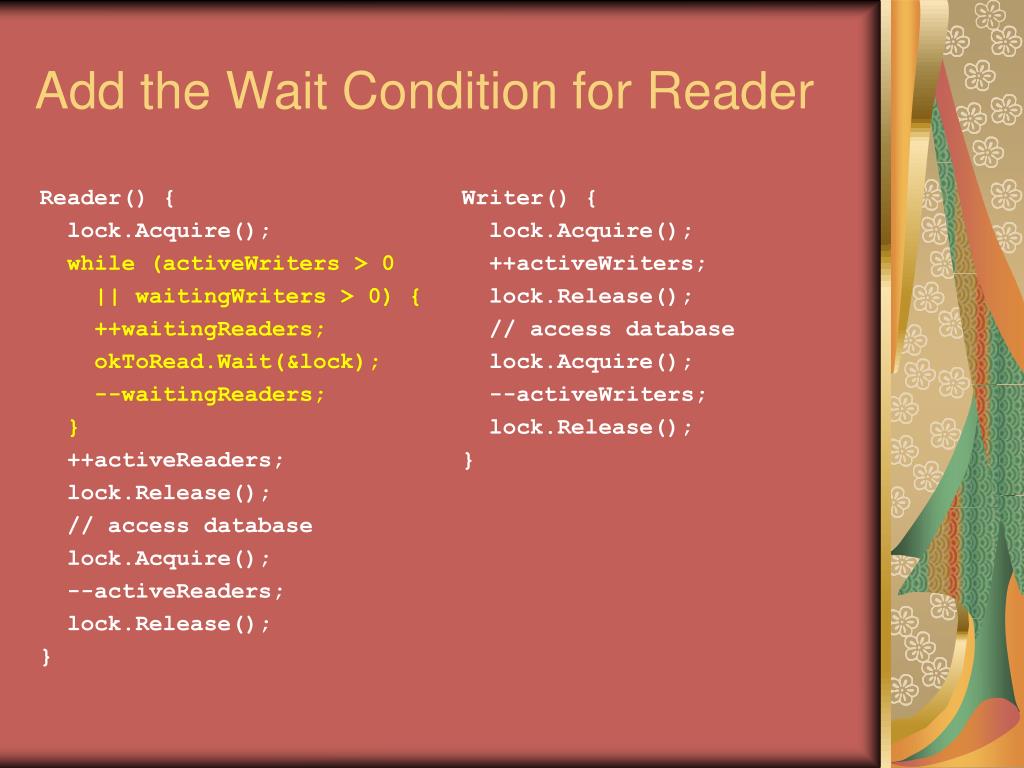 Add the Wait Condition for Reader

Reader() {
  lock.Acquire();
  while (activeWriters > 0
    || waitingWriters > 0) {
    ++waitingReaders;
    okToRead.Wait(&lock);
    --waitingReaders;
  }
  ++activeReaders;
  lock.Release();
  // access database
  lock.Acquire();
  --activeReaders;
  lock.Release();
}

Writer() {
  lock.Acquire();
  ++activeWriters;
  lock.Release();
  // access database
  lock.Acquire();
  --activeWriters;
  lock.Release();
}